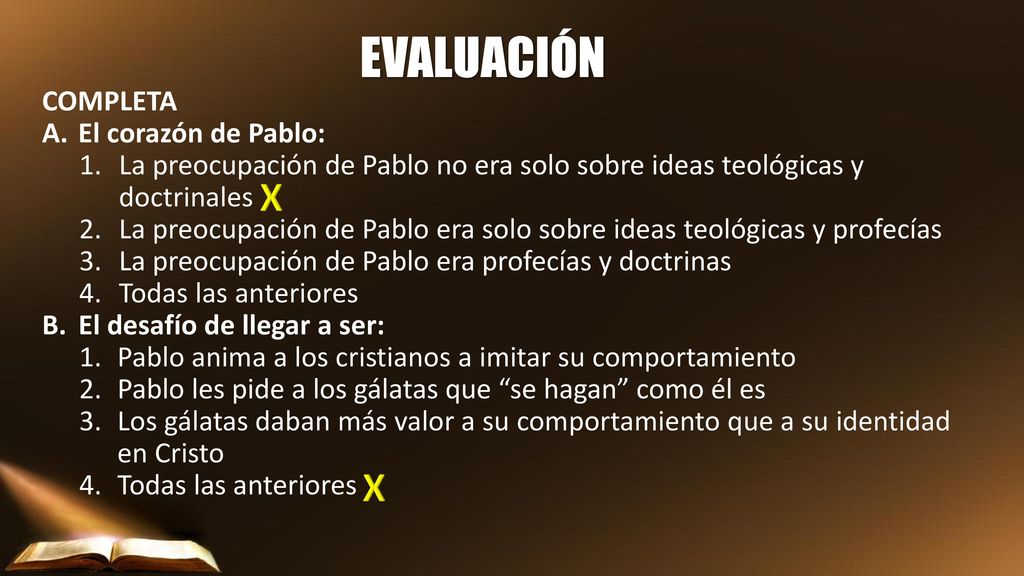 EVALUACIÓN

COMPLETA

A. El corazón de Pablo:
1. La preocupación de Pablo no era solo sobre ideas teológicas y doctrinales X
2. La preocupación de Pablo era solo sobre ideas teológicas y profecías
3. La preocupación de Pablo era profecías y doctrinas
4. Todas las anteriores

B. El desafío de llegar a ser:
1. Pablo anima a los cristianos a imitar su comportamiento
2. Pablo les pide a los gálatas que “se hagan” como él es
3. Los gálatas daban más valor a su comportamiento que a su identidad en Cristo
4. Todas las anteriores X